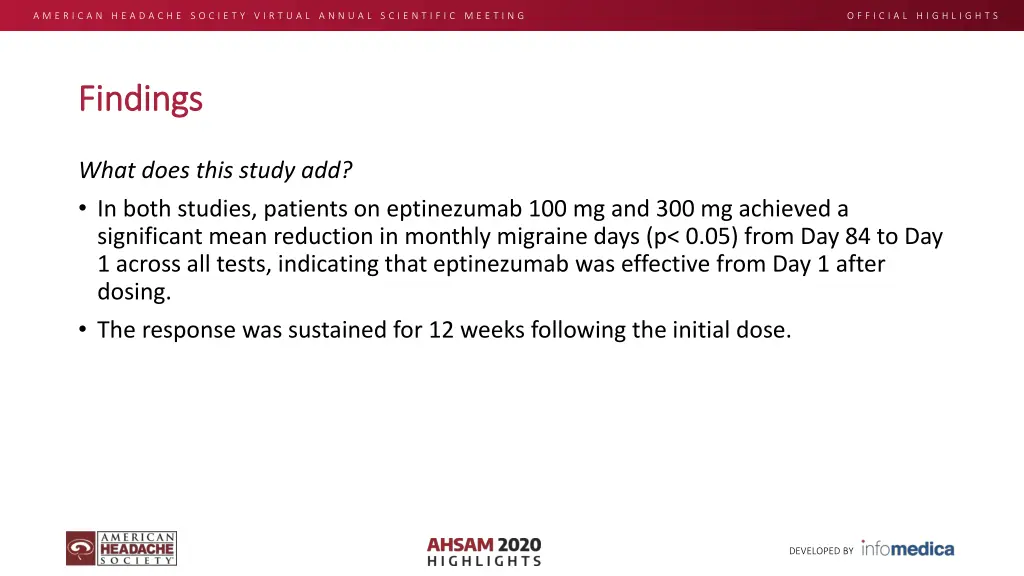 AMERICAN HEADACHE SOCIETY VIRTUAL ANNUAL SCIENTIFIC MEETING

OFFICIAL HIGHLIGHTS

Findings

What does this study add?

• In both studies, patients on eptinezumab 100 mg and 300 mg achieved a significant mean reduction in monthly migraine days (p< 0.05) from Day 84 to Day 1 across all tests, indicating that eptinezumab was effective from Day 1 after dosing.

• The response was sustained for 12 weeks following the initial dose.

AMERICAN HEADACHE SOCIETY

AHSAM 2020 HIGHLIGHTS

DEVELOPED BY infomedica